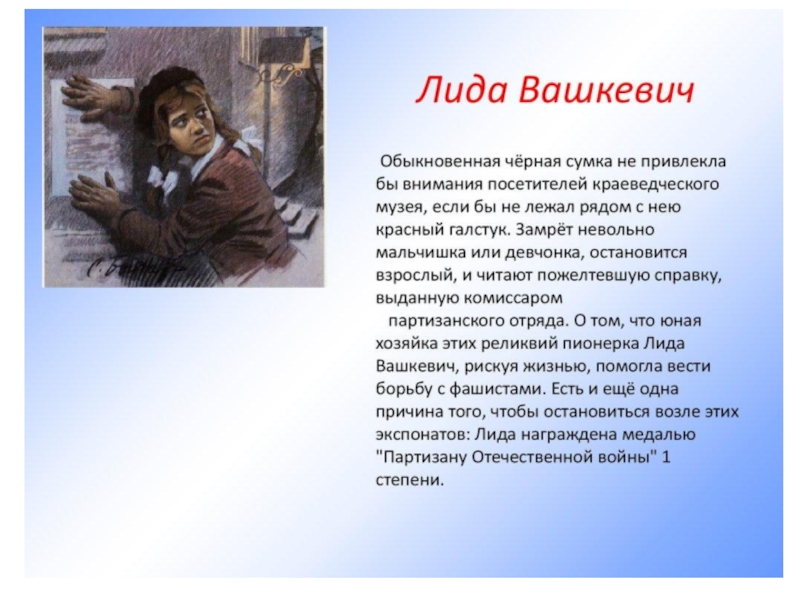 Лида Вашкевич

Обыкновенная чёрная сумка не привлекла бы внимания посетителей краеведческого музея, если бы не лежал рядом с нею красный галстук. Замрёт невольно мальчишка или девчонка, остановится взрослый, и читают пожелтевшую справку, выданную комиссаром партизанского отряда. О том, что юная хозяйка этих реликвий пионерка Лида Вашкевич, рискуя жизнью, помогла вести борьбу с фашистами. Есть и ещё одна причина того, чтобы остановиться возле этих экспонатов: Лида награждена медалью "Партизану Отечественной войны" 1 степени.